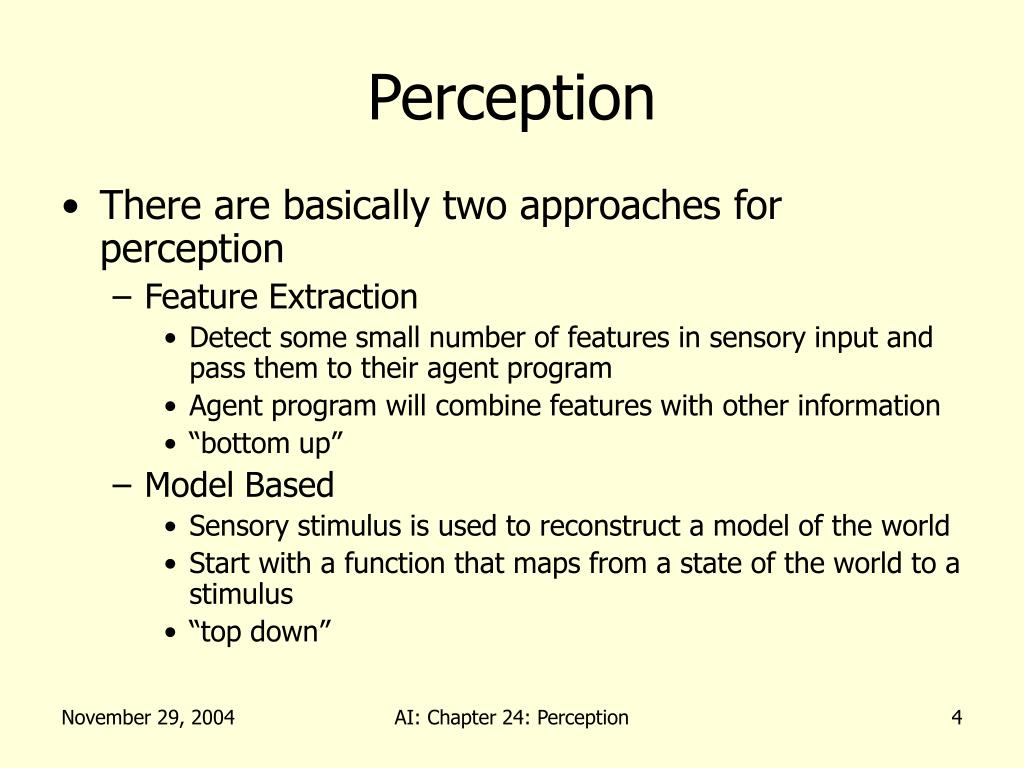 Perception

• There are basically two approaches for perception
– Feature Extraction
• Detect some small number of features in sensory input and pass them to their agent program
• Agent program will combine features with other information
• “bottom up”
– Model Based
• Sensory stimulus is used to reconstruct a model of the world
• Start with a function that maps from a state of the world to a stimulus
• “top down”

November 29, 2004 AI: Chapter 24: Perception 4